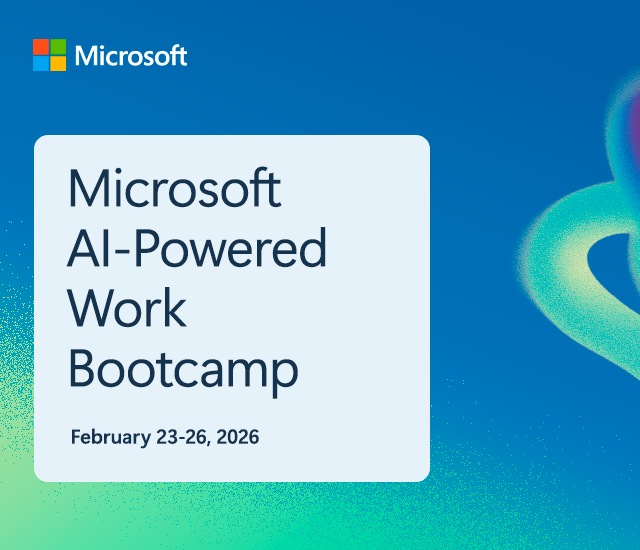 Microsoft

Microsoft AI-Powered Work Bootcamp

February 23-26, 2026